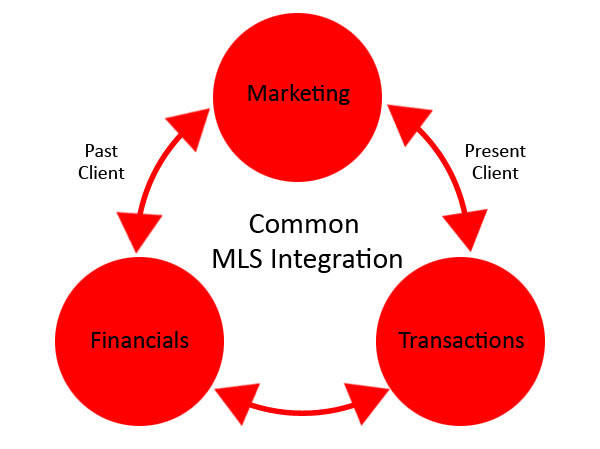 Marketing

Past Client

Present Client

Common MLS Integration

Financials

Transactions